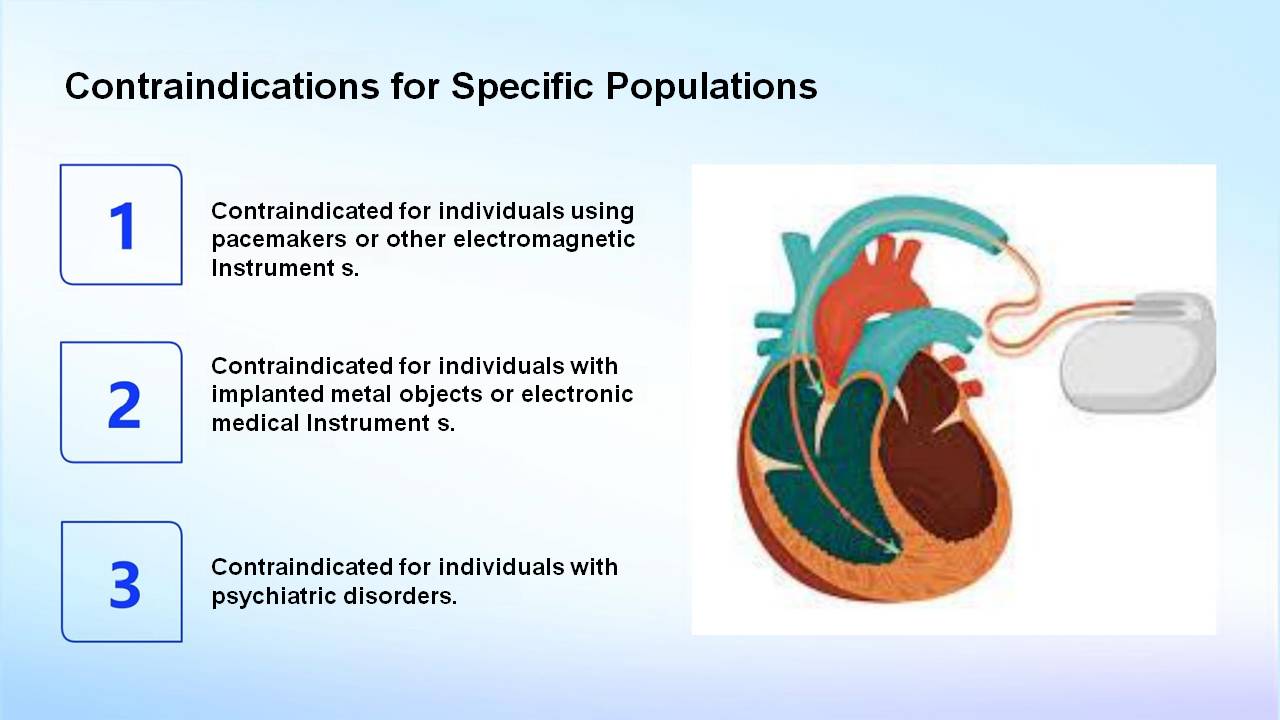 Contraindications for Specific Populations

1

Contraindicated for individuals using pacemakers or other electromagnetic Instrument s.

2

Contraindicated for individuals with implanted metal objects or electronic medical Instrument s.

3

Contraindicated for individuals with psychiatric disorders.